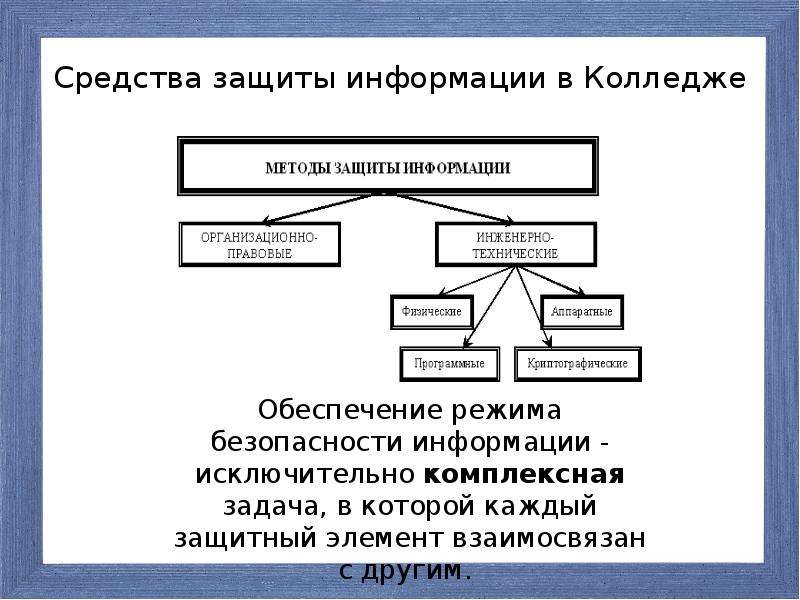 Средства защиты информации в Колледже

МЕТОДЫ ЗАЩИТЫ ИНФОРМАЦИИ

ОРГАНИЗАЦИОННО-ПРАВОВЫЕ

ИНЖЕНЕРНО-ТЕХНИЧЕСКИЕ

Физические

Аппаратные

Программные

Криптографические

Обеспечение режима безопасности информации - исключительно комплексная задача, в которой каждый защитный элемент взаимосвязан с другим.